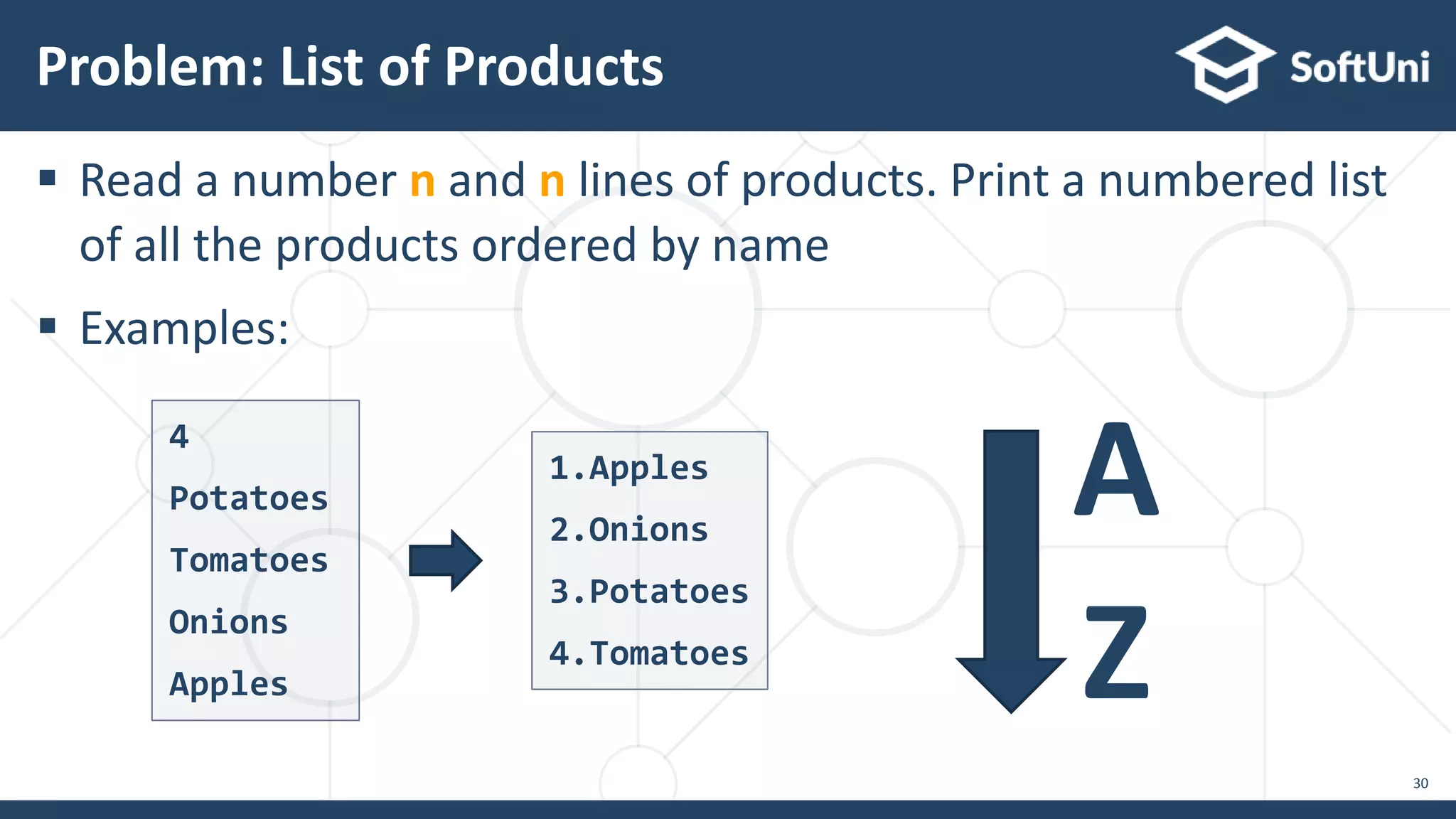 Problem: List of Products

SoftUni

▪ Read a number n and n lines of products. Print a numbered list of all the products ordered by name

▪ Examples:

4
Potatoes
Tomatoes
Onions
Apples

1.Apples
2.Onions
3.Potatoes
4.Tomatoes

A
Z

30